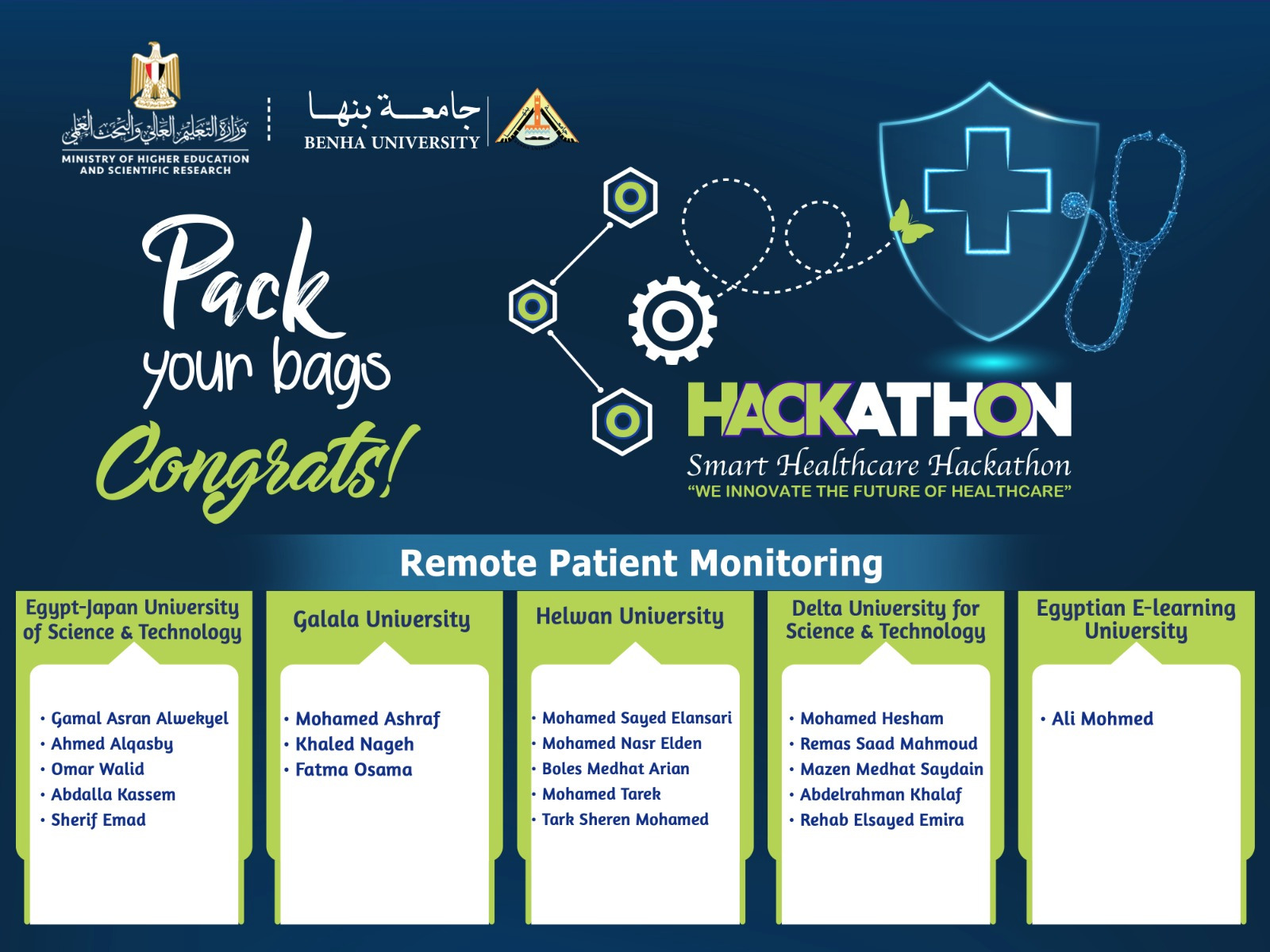 وزارة التعليم العالي والبحث العلمي
MINISTRY OF HIGHER EDUCATION AND SCIENTIFIC RESEARCH

جامعة بنها
BENHA UNIVERSITY

Pack your bags
Congrats!

HACKATHON
Smart Healthcare Hackathon
"WE INNOVATE THE FUTURE OF HEALTHCARE"

Remote Patient Monitoring

Egypt-Japan University of Science & Technology
• Gamal Asran Alwekyel
• Ahmed Alqasby
• Omar Walid
• Abdalla Kassem
• Sherif Emad

Galala University
• Mohamed Ashraf
• Khaled Nageh
• Fatma Osama

Helwan University
• Mohamed Sayed Elansari
• Mohamed Nasr Elden
• Boles Medhat Arian
• Mohamed Tarek
• Tark Sheren Mohamed

Delta University for Science & Technology
• Mohamed Hesham
• Remas Saad Mahmoud
• Mazen Medhat Saydain
• Abdelrahman Khalaf
• Rehab Elsayed Emira

Egyptian E-learning University
• Ali Mohmed